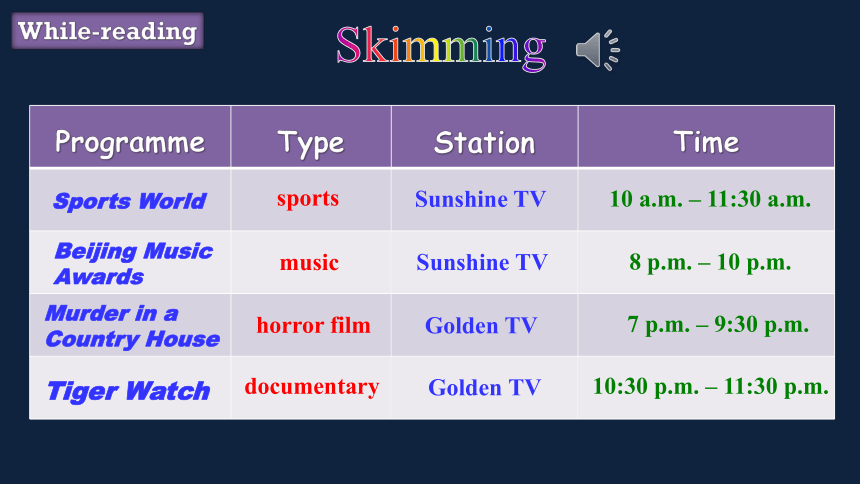 While-reading

Skimming

| Programme | Type | Station | Time |
|---|---|---|---|
| Sports World | sports | Sunshine TV | 10 a.m. – 11:30 a.m. |
| Beijing Music Awards | music | Sunshine TV | 8 p.m. – 10 p.m. |
| Murder in a Country House | horror film | Golden TV | 7 p.m. – 9:30 p.m. |
| Tiger Watch | documentary | Golden TV | 10:30 p.m. – 11:30 p.m. |